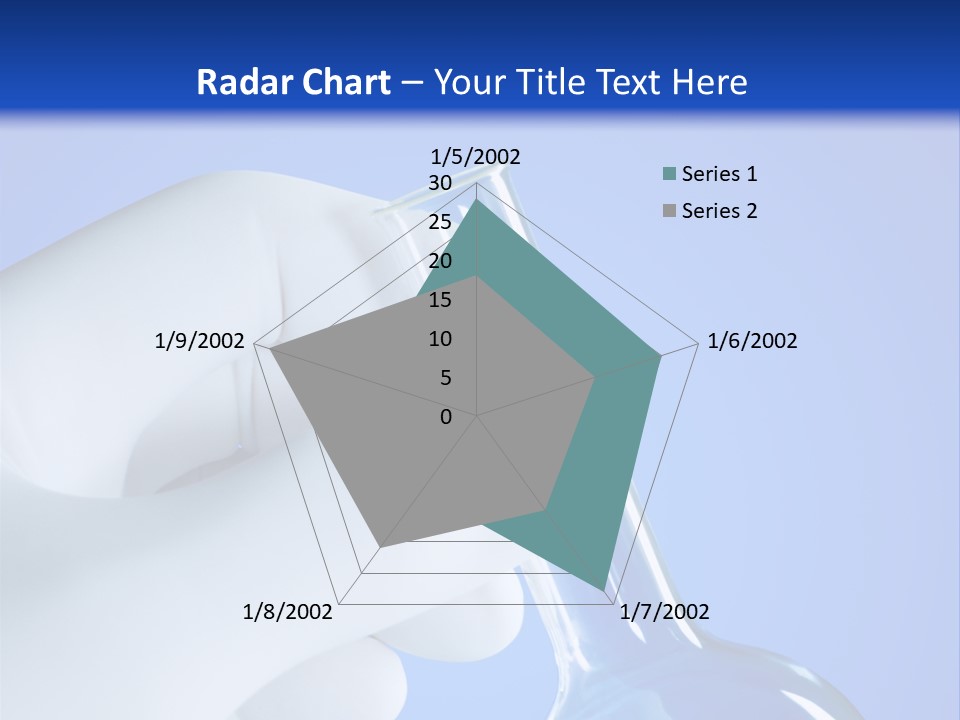 Radar Chart – Your Title Text Here

1/5/2002
30
25
20
15
10
5
0
1/6/2002
1/7/2002
1/8/2002
1/9/2002

Series 1
Series 2